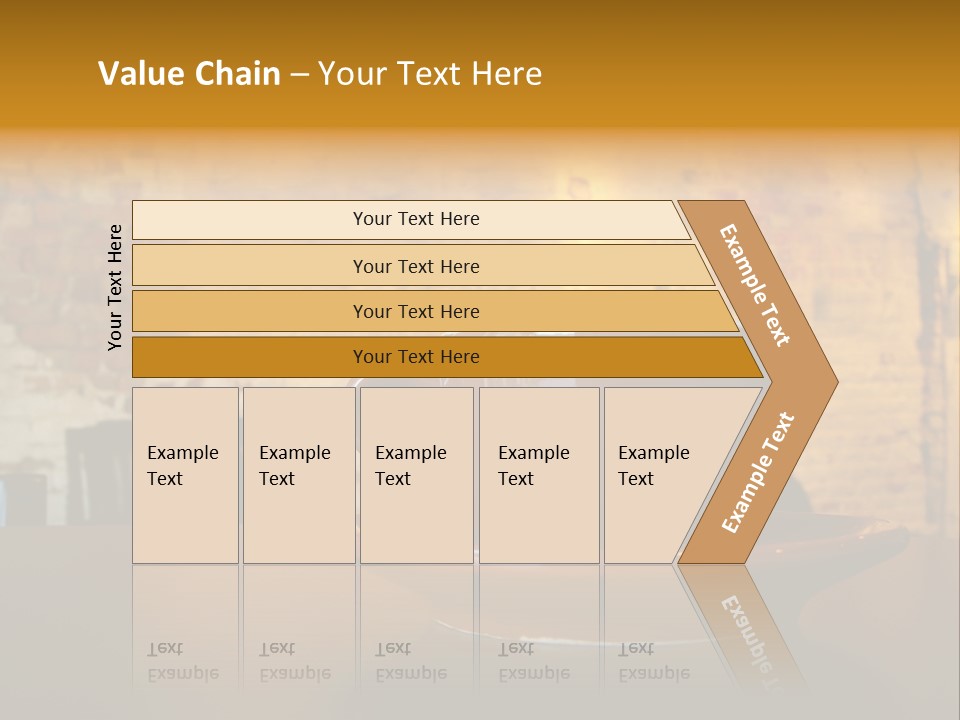 Value Chain – Your Text Here

Your Text Here

Your Text Here

Your Text Here

Your Text Here

Your Text Here

Example Text

Example Text

Example Text

Example Text

Example Text

Example Text

Example Text